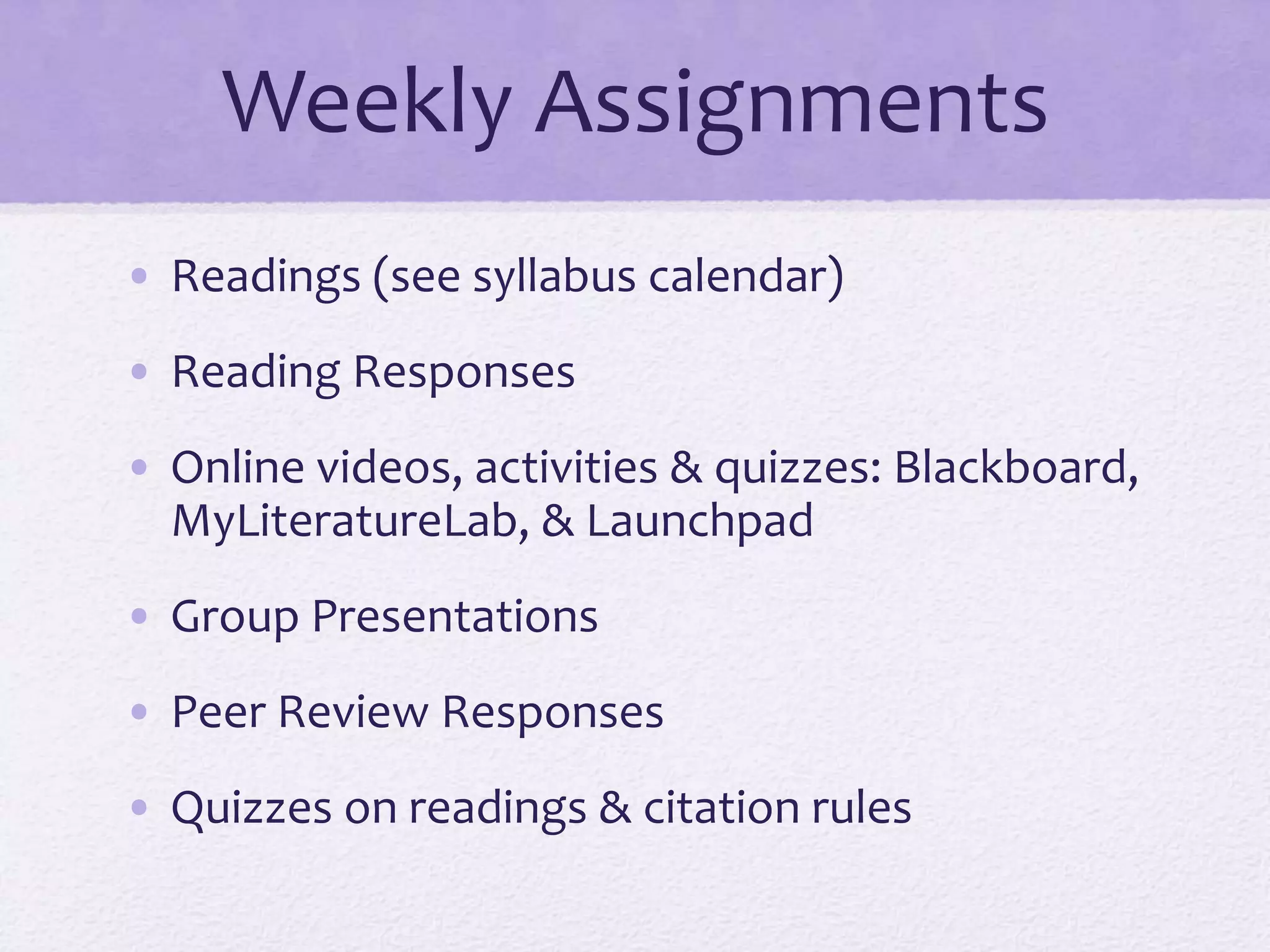 Weekly Assignments

• Readings (see syllabus calendar)

• Reading Responses

• Online videos, activities & quizzes: Blackboard, MyLiteratureLab, & Launchpad

• Group Presentations

• Peer Review Responses

• Quizzes on readings & citation rules